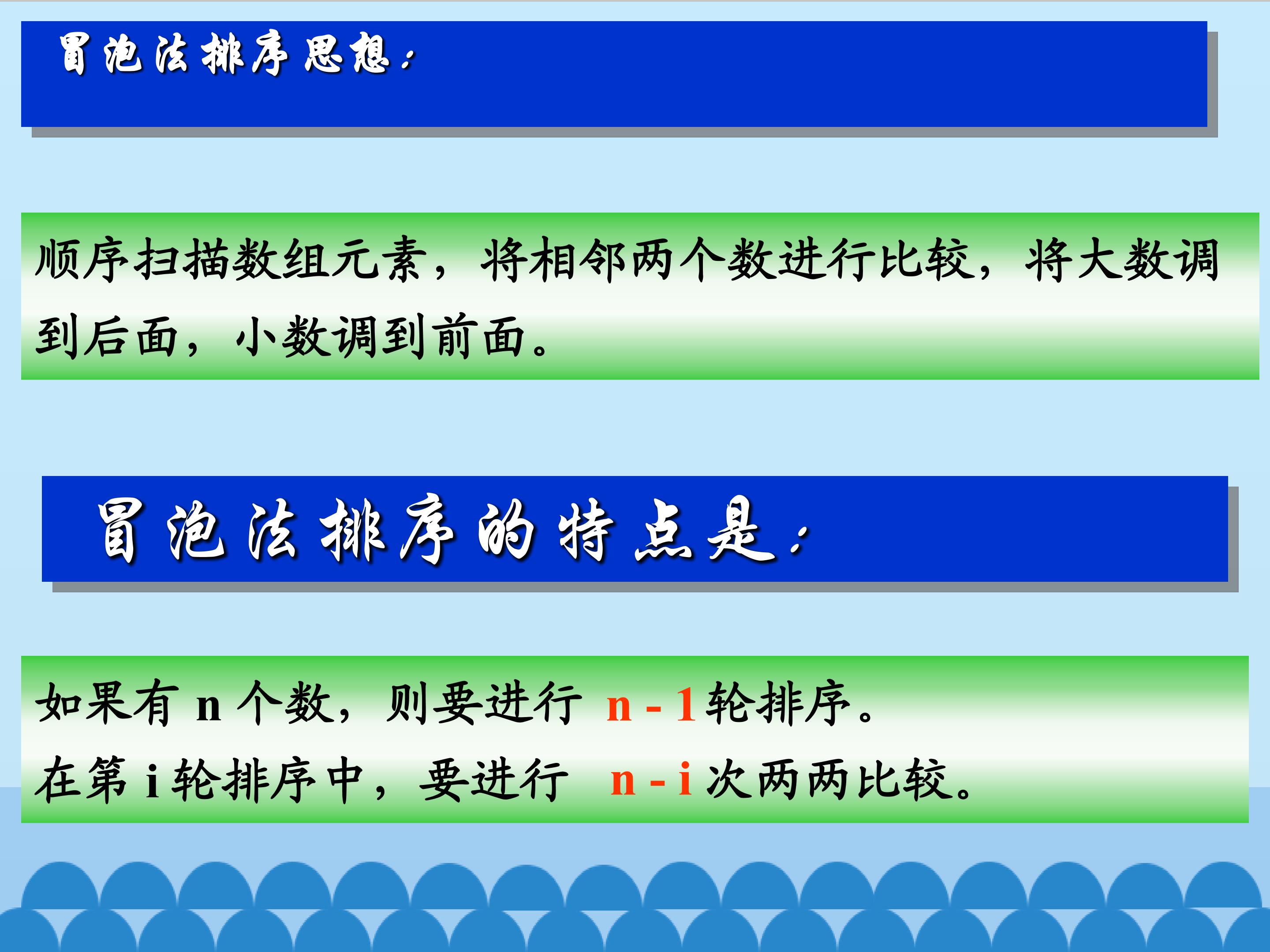 冒泡法排序思想：

顺序扫描数组元素，将相邻两个数进行比较，将大数调到后面，小数调到前面。

冒泡法排序的特点是：

如果有 n 个数，则要进行 n - 1 轮排序。
在第 i 轮排序中，要进行 n - i 次两两比较。